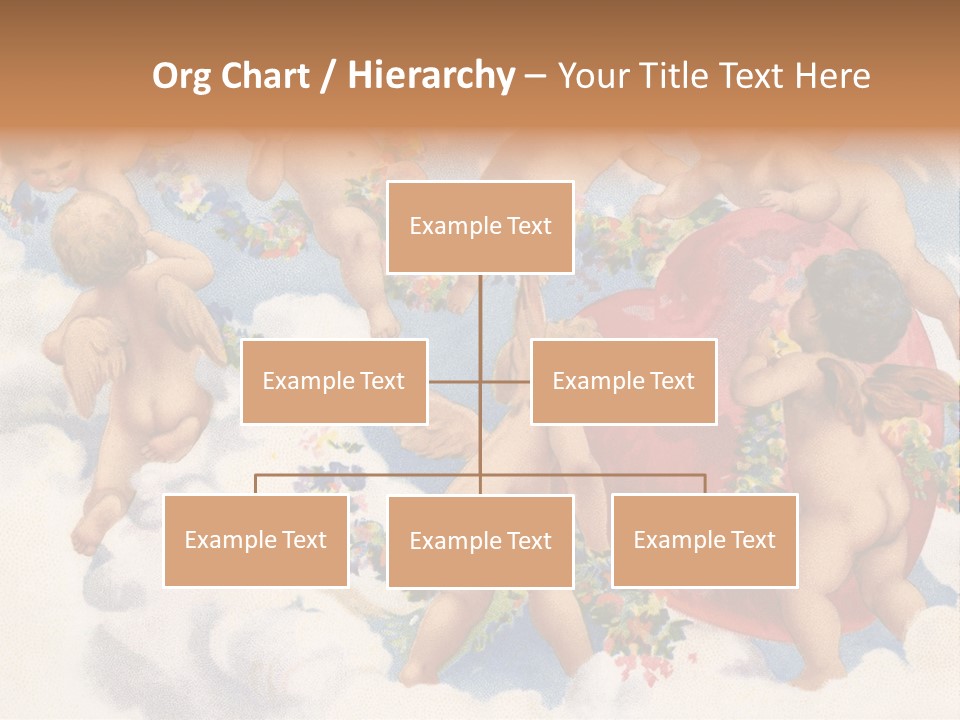 Org Chart / Hierarchy – Your Title Text Here

Example Text

Example Text

Example Text

Example Text

Example Text

Example Text